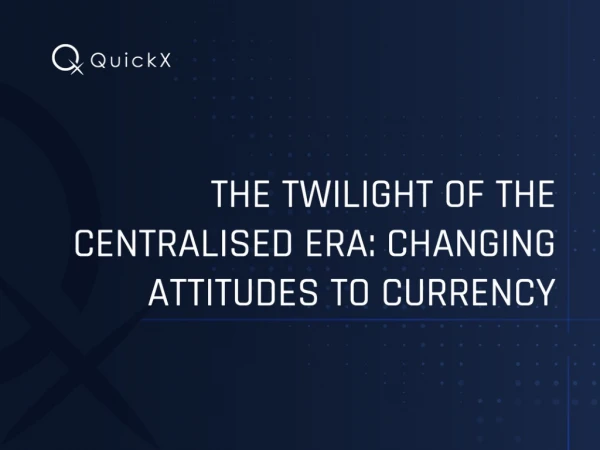 QuickX

THE TWILIGHT OF THE CENTRALISED ERA: CHANGING ATTITUDES TO CURRENCY